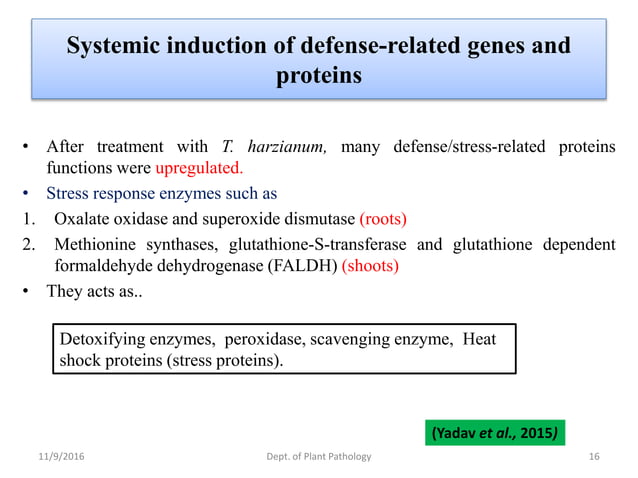 Systemic induction of defense-related genes and proteins

• After treatment with T. harzianum, many defense/stress-related proteins functions were upregulated.
• Stress response enzymes such as
1. Oxalate oxidase and superoxide dismutase (roots)
2. Methionine synthases, glutathione-S-transferase and glutathione dependent formaldehyde dehydrogenase (FALDH) (shoots)
• They acts as..

Detoxifying enzymes, peroxidase, scavenging enzyme, Heat shock proteins (stress proteins).

(Yadav et al., 2015)

11/9/2016 Dept. of Plant Pathology 16